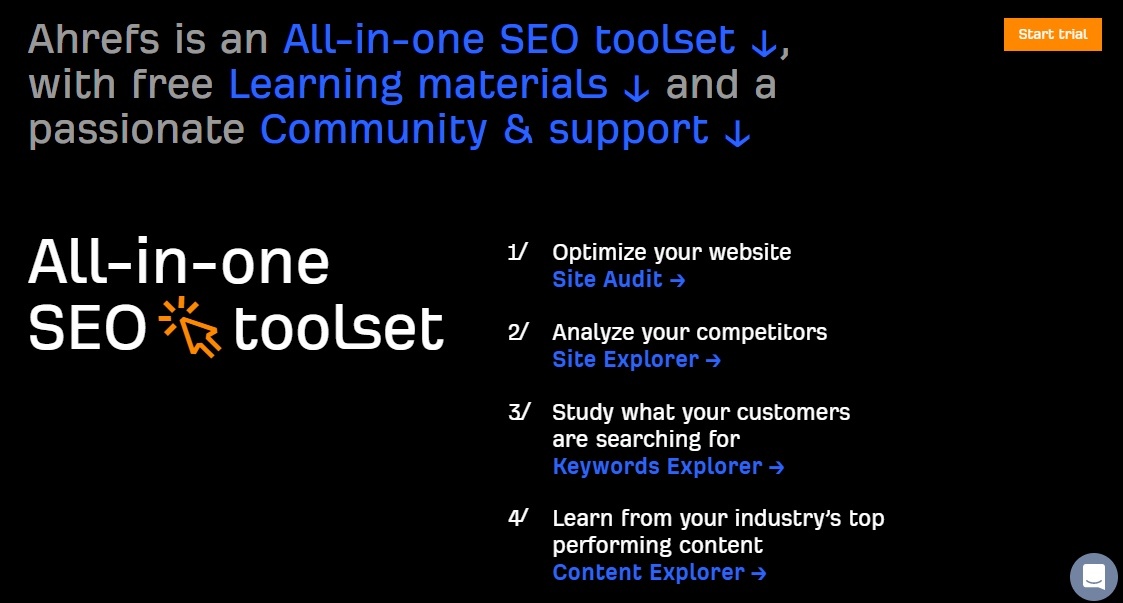 Ahrefs is an All-in-one SEO toolset ↓, with free Learning materials ↓ and a passionate Community & support ↓

Start trial

All-in-one SEO toolset

1/ Optimize your website
Site Audit →

2/ Analyze your competitors
Site Explorer →

3/ Study what your customers are searching for
Keywords Explorer →

4/ Learn from your industry's top performing content
Content Explorer →